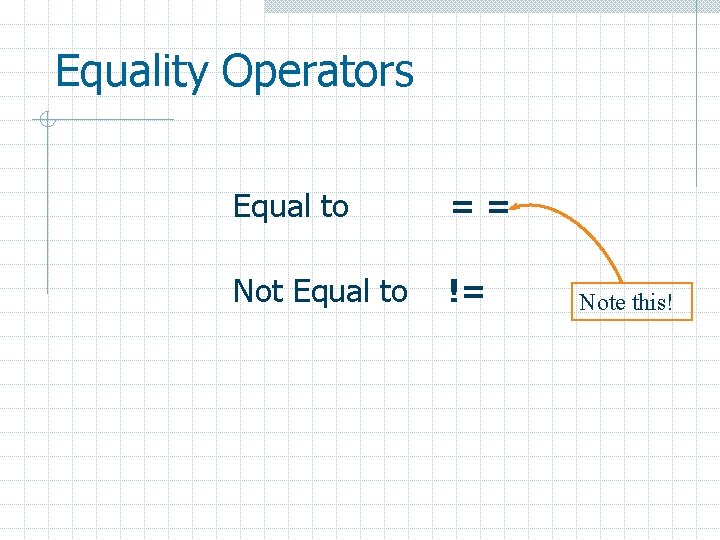 Equality Operators

Equal to ==

Not Equal to !=

Note this!